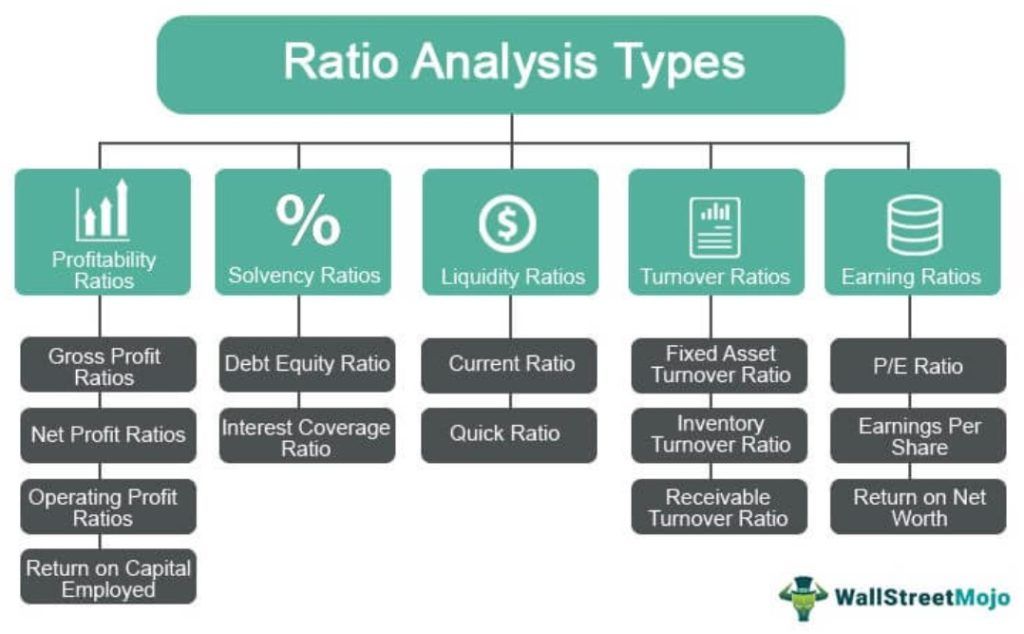 Ratio Analysis Types

Profitability Ratios

Gross Profit Ratios

Net Profit Ratios

Operating Profit Ratios

Return on Capital Employed

%

Solvency Ratios

Debt Equity Ratio

Interest Coverage Ratio

$

Liquidity Ratios

Current Ratio

Quick Ratio

Turnover Ratios

Fixed Asset Turnover Ratio

Inventory Turnover Ratio

Receivable Turnover Ratio

Earning Ratios

P/E Ratio

Earnings Per Share

Return on Net Worth

WallStreetMojo